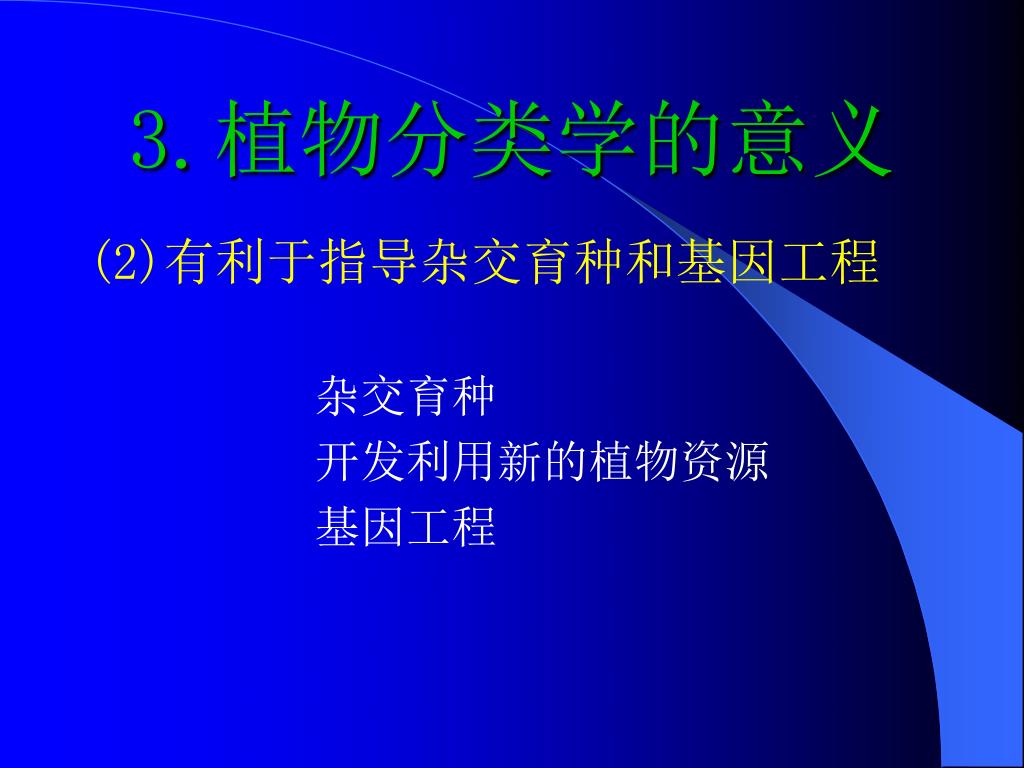 3. 植物分类学的意义

(2)有利于指导杂交育种和基因工程

杂交育种
开发利用新的植物资源
基因工程